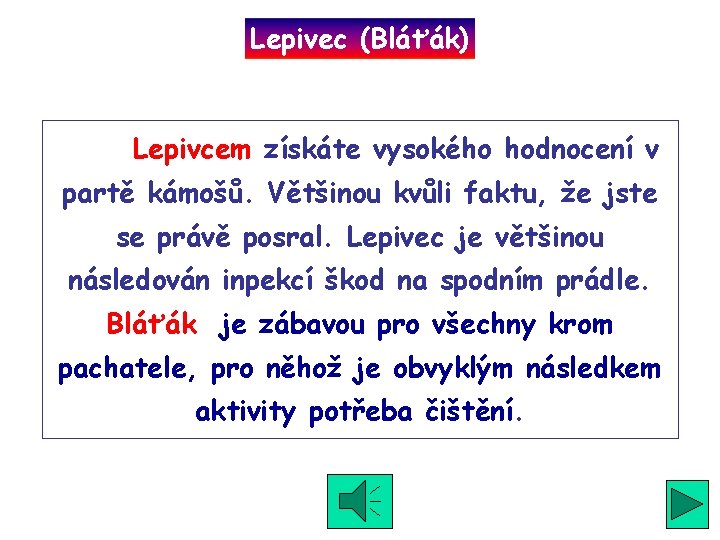 Lepivec (Bláťák)

Lepivcem získáte vysokého hodnocení v partě kámošů. Většinou kvůli faktu, že jste se právě posral. Lepivec je většinou následován inpekcí škod na spodním prádle. Bláťák je zábavou pro všechny krom pachatele, pro něhož je obvyklým následkem aktivity potřeba čištění.